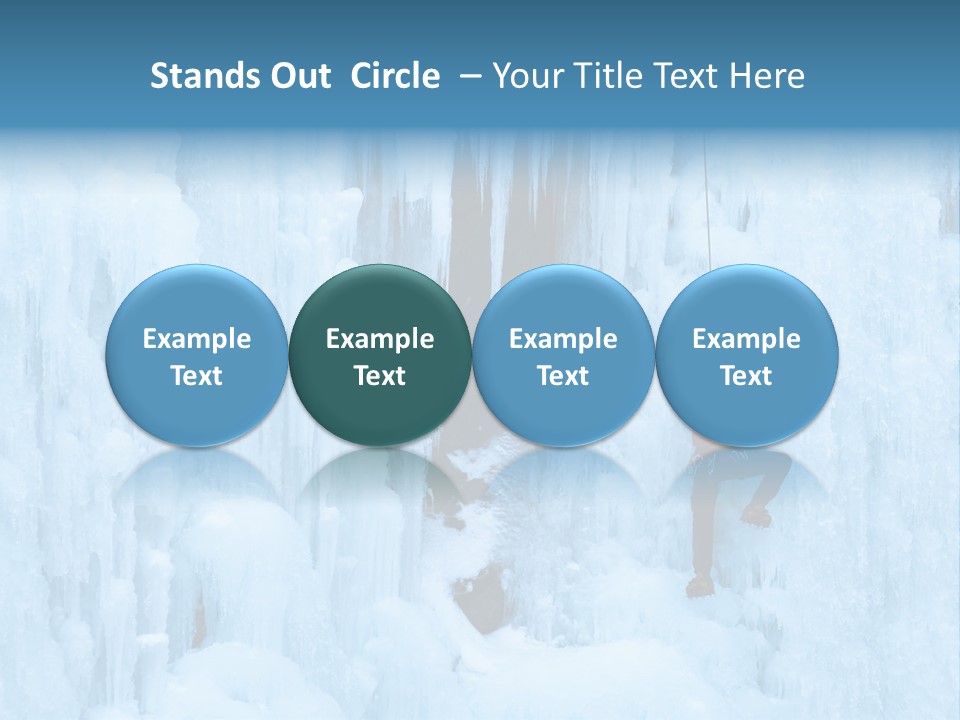 Stands Out Circle – Your Title Text Here

Example Text

Example Text

Example Text

Example Text